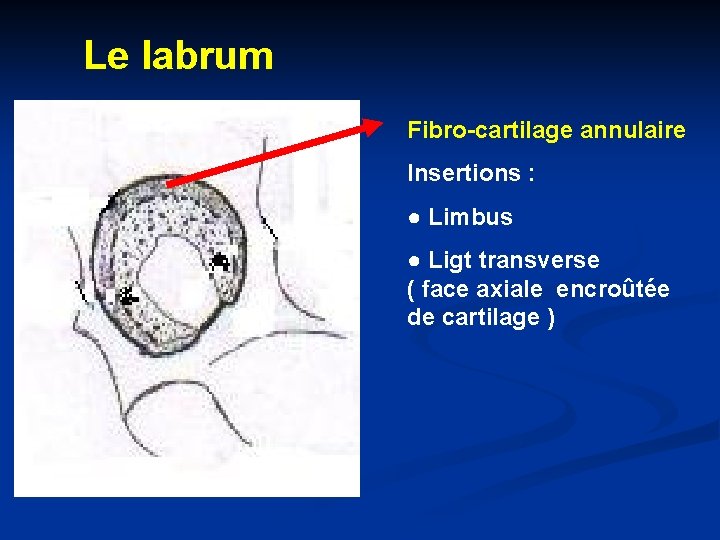 Le labrum

Fibro-cartilage annulaire

Insertions :

● Limbus

● Ligt transverse
( face axiale encroûtée de cartilage )